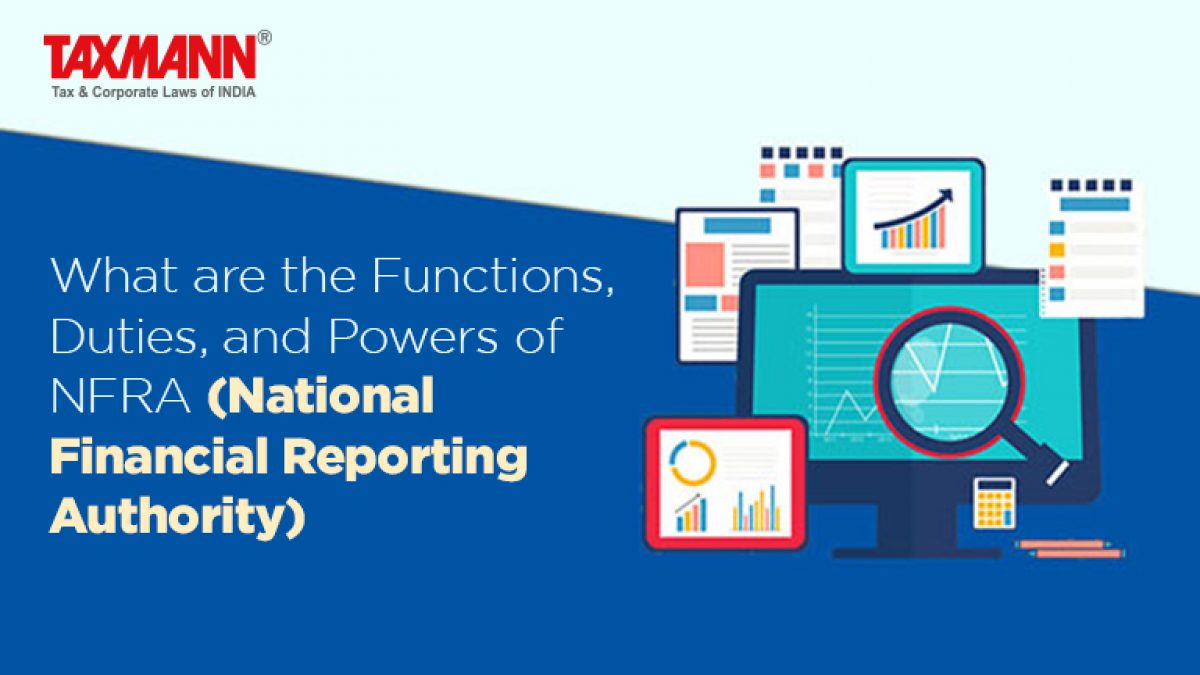 TAXMANN®
Tax & Corporate Laws of INDIA

What are the Functions, Duties, and Powers of NFRA (National Financial Reporting Authority)